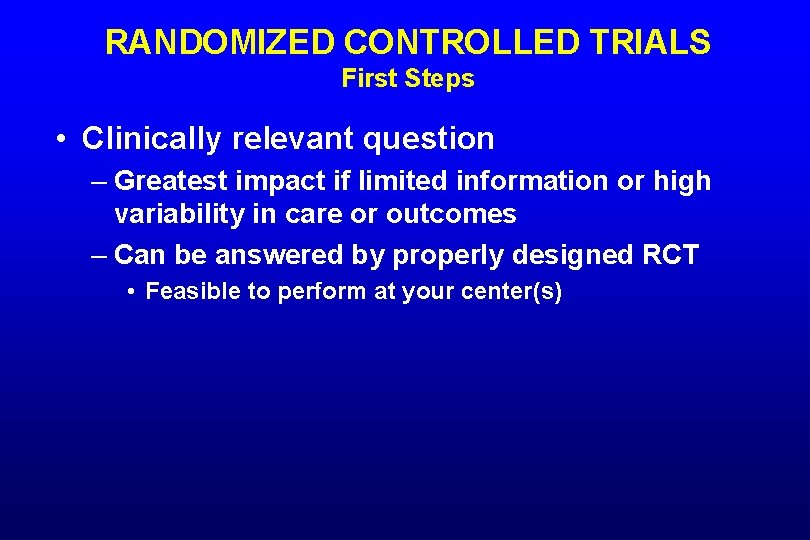 RANDOMIZED CONTROLLED TRIALS
First Steps

• Clinically relevant question
– Greatest impact if limited information or high variability in care or outcomes
– Can be answered by properly designed RCT
• Feasible to perform at your center(s)